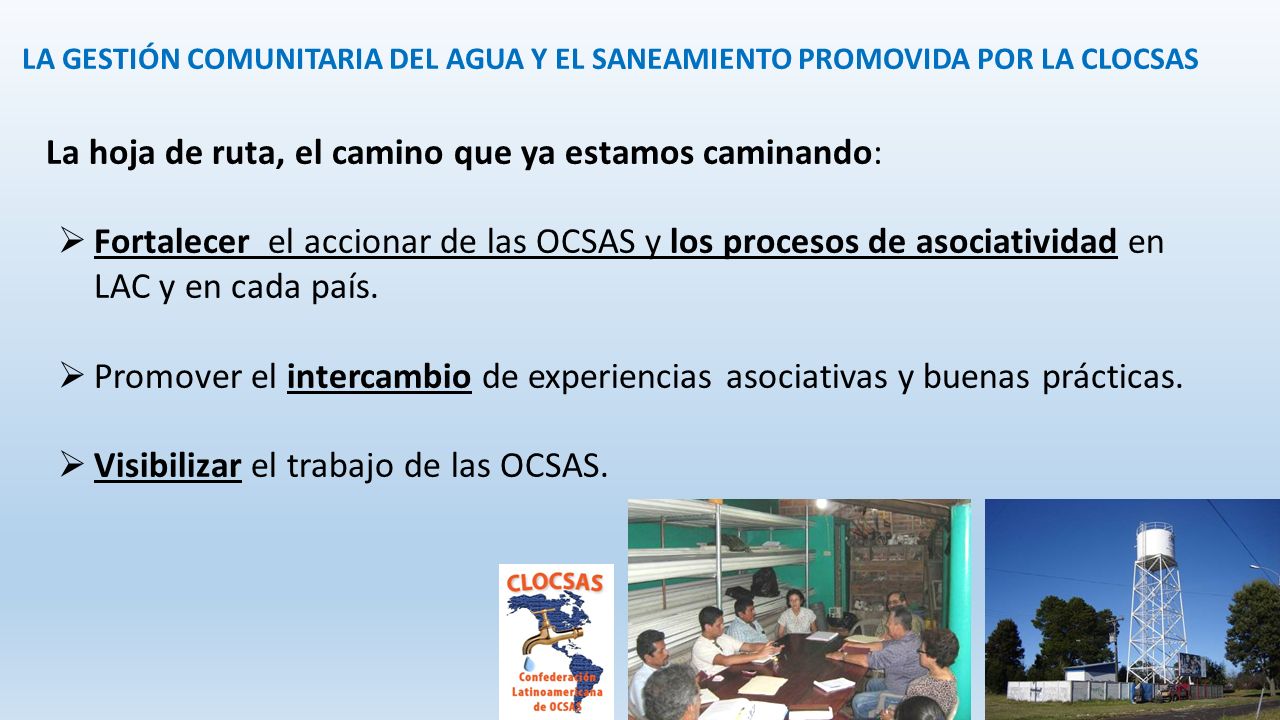 LA GESTIÓN COMUNITARIA DEL AGUA Y EL SANEAMIENTO PROMOVIDA POR LA CLOCSAS

La hoja de ruta, el camino que ya estamos caminando:

➢ Fortalecer el accionar de las OCSAS y los procesos de asociatividad en LAC y en cada país.

➢ Promover el intercambio de experiencias asociativas y buenas prácticas.

➢ Visibilizar el trabajo de las OCSAS.

CLOCSAS
Confederación Latinoamericana de OCSAS